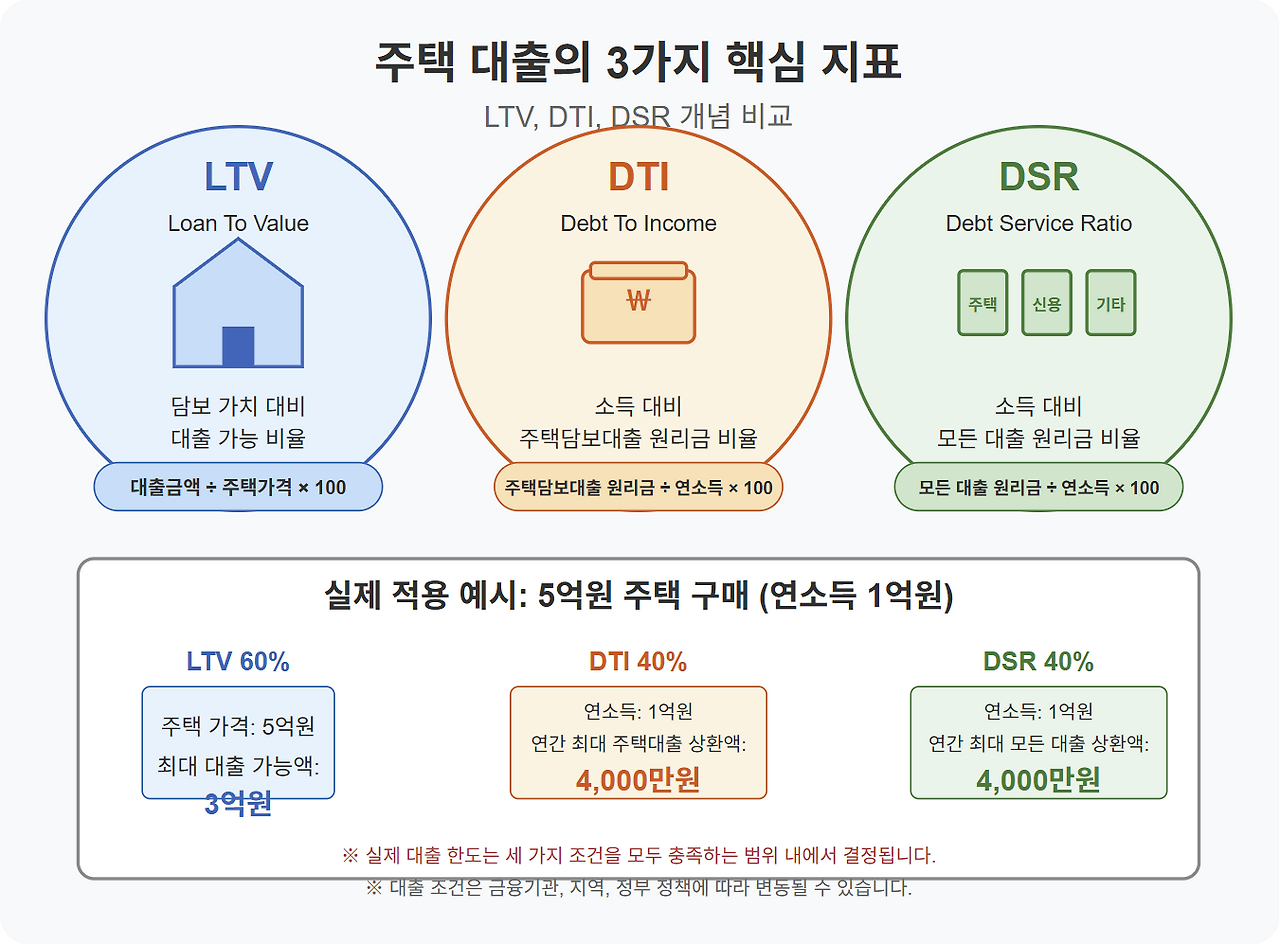 주택 대출의 3가지 핵심 지표

LTV, DTI, DSR 개념 비교

LTV

Loan To Value

담보 가치 대비
대출 가능 비율

대출금액 ÷ 주택가격 × 100

DTI

Debt To Income

₩

소득 대비
주택담보대출 원리금 비율

주택담보대출 원리금 ÷ 연소득 × 100

DSR

Debt Service Ratio

주택

신용

기타

소득 대비
모든 대출 원리금 비율

모든 대출 원리금 ÷ 연소득 × 100

실제 적용 예시: 5억원 주택 구매 (연소득 1억원)

LTV 60%

주택 가격: 5억원
최대 대출 가능액:
3억원

DTI 40%

연소득: 1억원
연간 최대 주택대출 상환액:
4,000만원

DSR 40%

연소득: 1억원
연간 최대 모든 대출 상환액:
4,000만원

※ 실제 대출 한도는 세 가지 조건을 모두 충족하는 범위 내에서 결정됩니다.

※ 대출 조건은 금융기관, 지역, 정부 정책에 따라 변동될 수 있습니다.